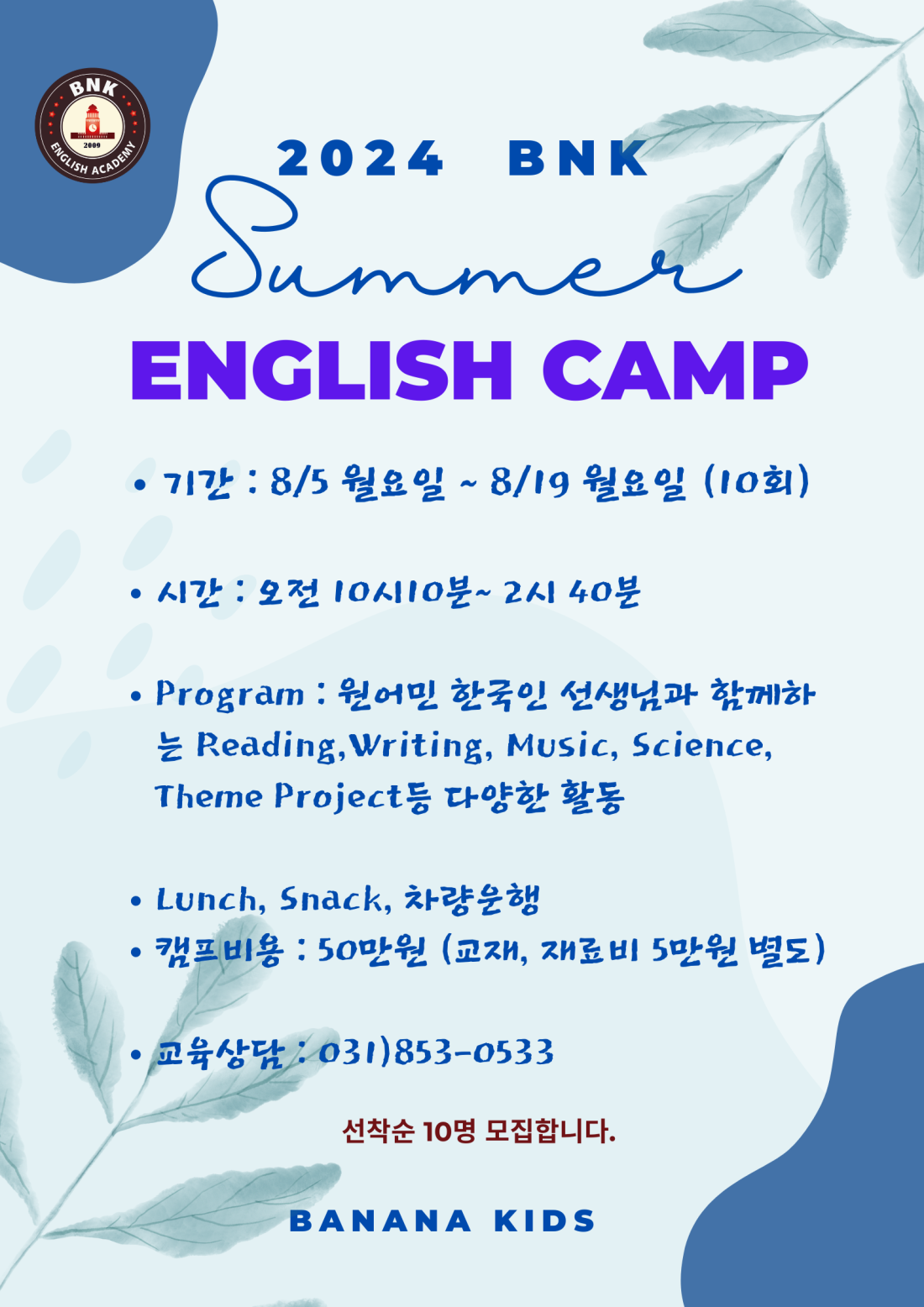 BNK
2009
ENGLISH ACADEMY

2024 BNK
Summer
ENGLISH CAMP

• 기간 : 8/5 월요일 ~ 8/19 월요일 (10회)

• 시간 : 오전 10시10분~ 2시 40분

• Program : 원어민 한국인 선생님과 함께하는 Reading,Writing, Music, Science, Theme Project등 다양한 활동

• Lunch, Snack, 차량운행
• 캠프비용 : 50만원 (교재, 재료비 5만원 별도)

• 교육상담 : 031)853-0533

선착순 10명 모집합니다.

BANANA KIDS